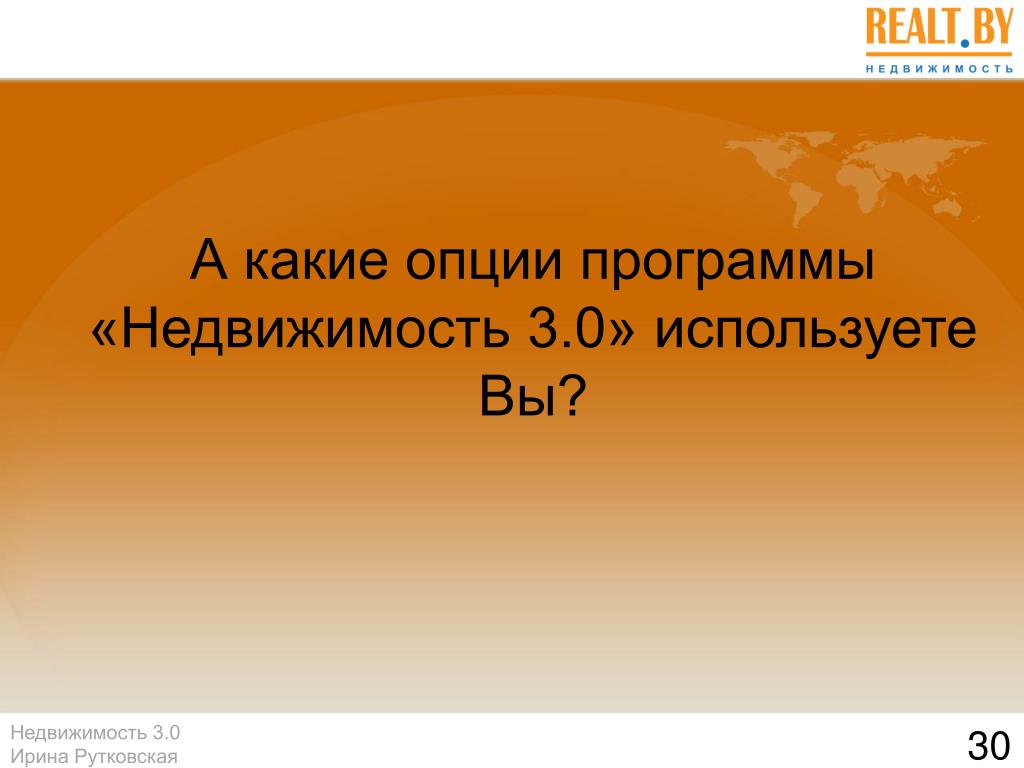 REALT.BY
НЕДВИЖИМОСТЬ

А какие опции программы «Недвижимость 3.0» используете Вы?

Недвижимость 3.0
Ирина Рутковская

30